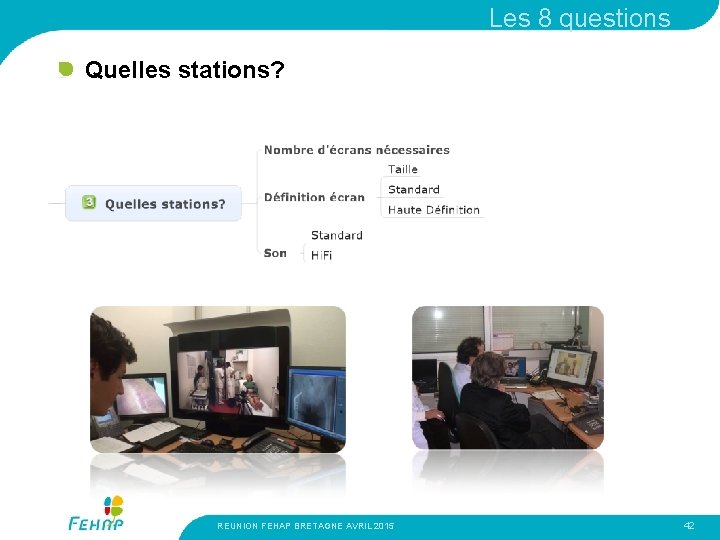 Les 8 questions

Quelles stations?

3 Quelles stations?

Nombre d'écrans nécessaires

Définition écran

Taille

Standard

Haute Définition

Son

Standard

HiFi

FEHAP

REUNION FEHAP BRETAGNE AVRIL 2015

42